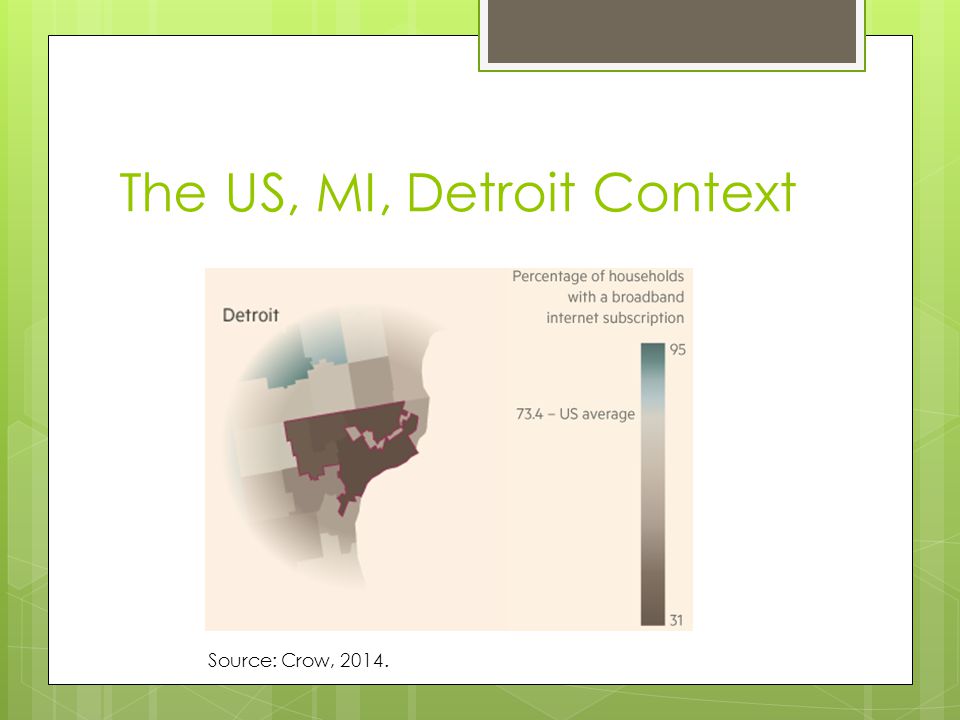 The US, MI, Detroit Context

Detroit

Percentage of households with a broadband internet subscription

95

73.4 – US average

31

Source: Crow, 2014.